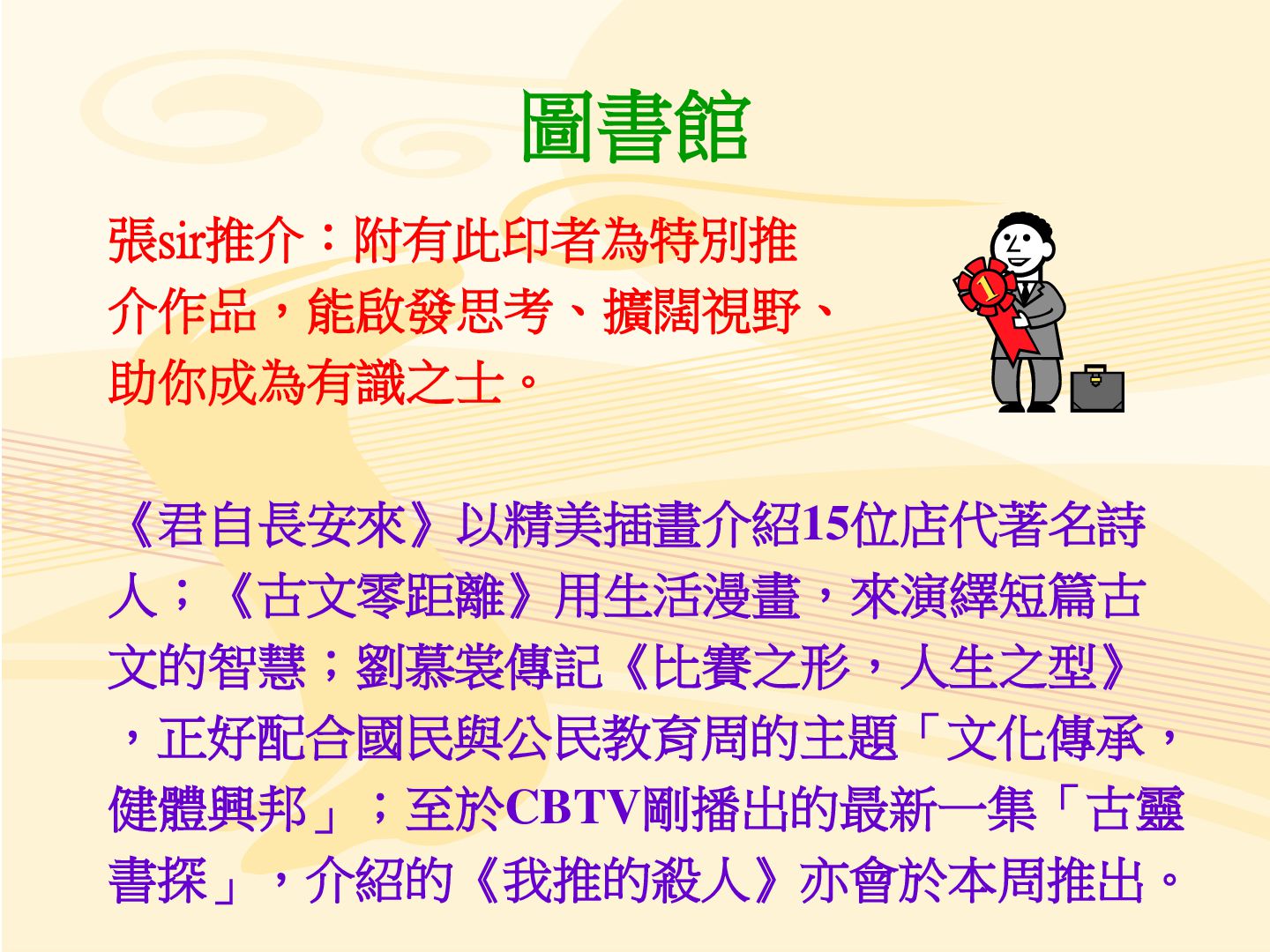 圖書館

張sir推介：附有此印者為特別推介作品，能啟發思考、擴闊視野、助你成為有識之士。

1

《君自長安來》以精美插畫介紹15位店代著名詩人；《古文零距離》用生活漫畫，來演繹短篇古文的智慧；劉慕裳傳記《比賽之形，人生之型》，正好配合國民與公民教育周的主題「文化傳承，健體興邦」；至於CBTV剛播出的最新一集「古靈書探」，介紹的《我推的殺人》亦會於本周推出。